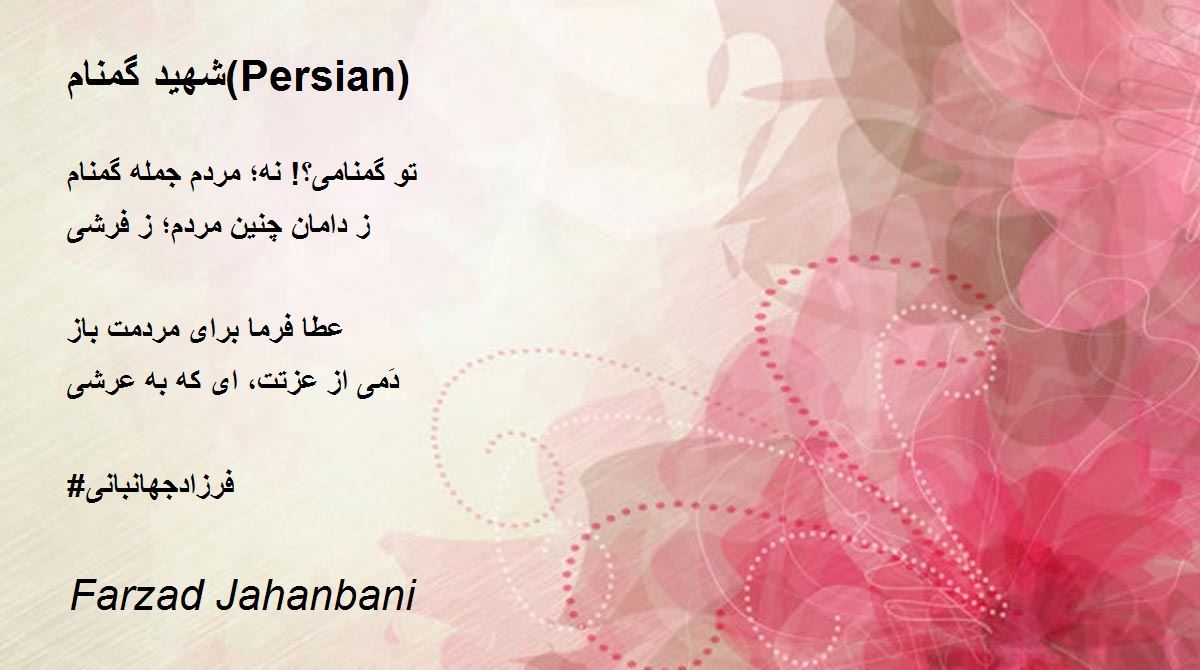 شهید گمنام(Persian)

تو گمنامی؟! نه؛ مردم جمله گمنام
ز دامان چنین مردم؛ ز فرشی

عطا فرما برای مردمت باز
دَمی از عزتت، ای که به عرشی

#فرزادجهانبانی

Farzad Jahanbani